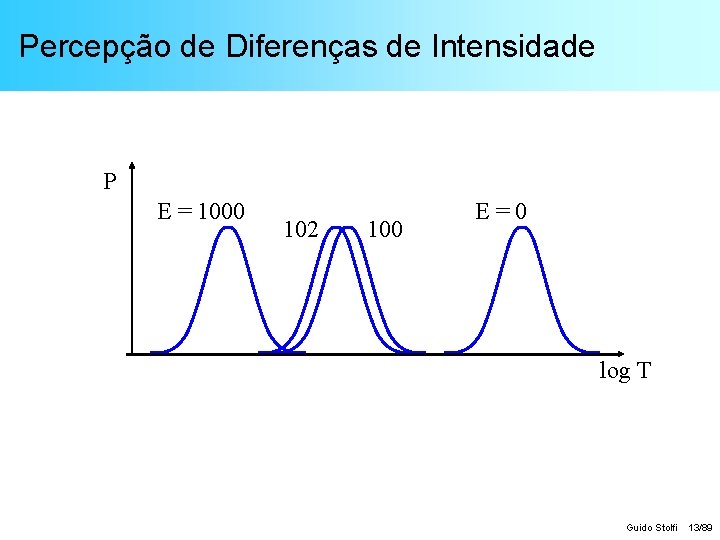 Percepção de Diferenças de Intensidade

P

E = 1000

102

100

E = 0

log T

Guido Stolfi 13/89